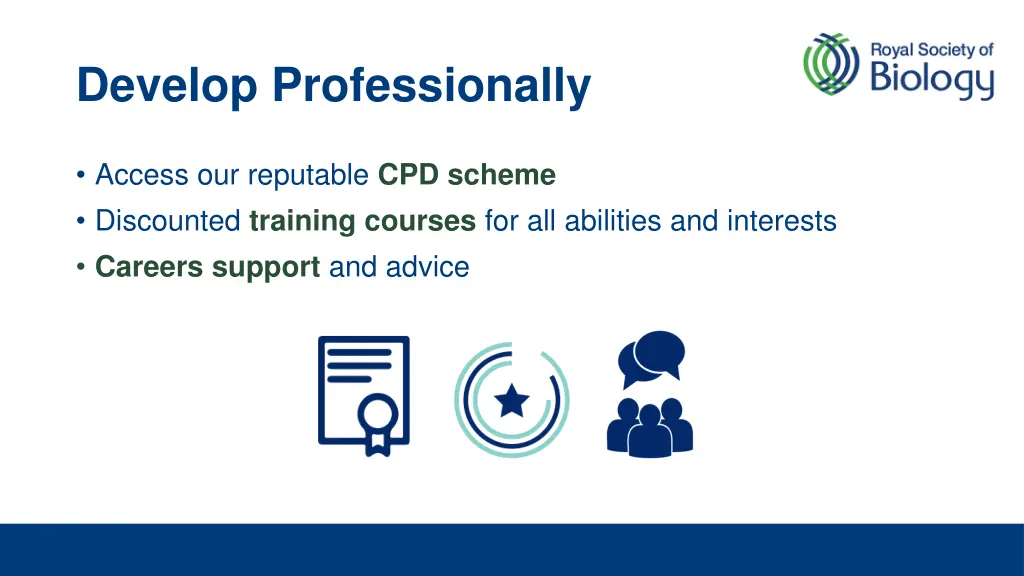 Develop Professionally

Royal Society of Biology

• Access our reputable CPD scheme
• Discounted training courses for all abilities and interests
• Careers support and advice